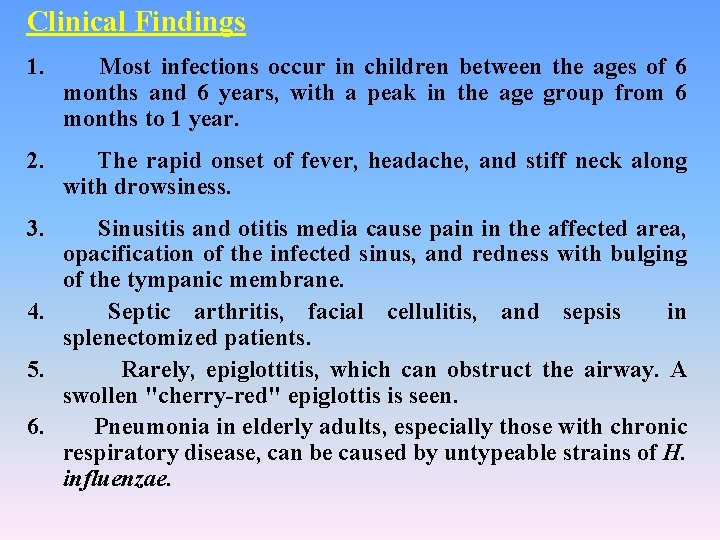 Clinical Findings

1. Most infections occur in children between the ages of 6 months and 6 years, with a peak in the age group from 6 months to 1 year.

2. The rapid onset of fever, headache, and stiff neck along with drowsiness.

3. Sinusitis and otitis media cause pain in the affected area, opacification of the infected sinus, and redness with bulging of the tympanic membrane.

4. Septic arthritis, facial cellulitis, and sepsis in splenectomized patients.

5. Rarely, epiglottitis, which can obstruct the airway. A swollen "cherry-red" epiglottis is seen.

6. Pneumonia in elderly adults, especially those with chronic respiratory disease, can be caused by untypeable strains of H. influenzae.